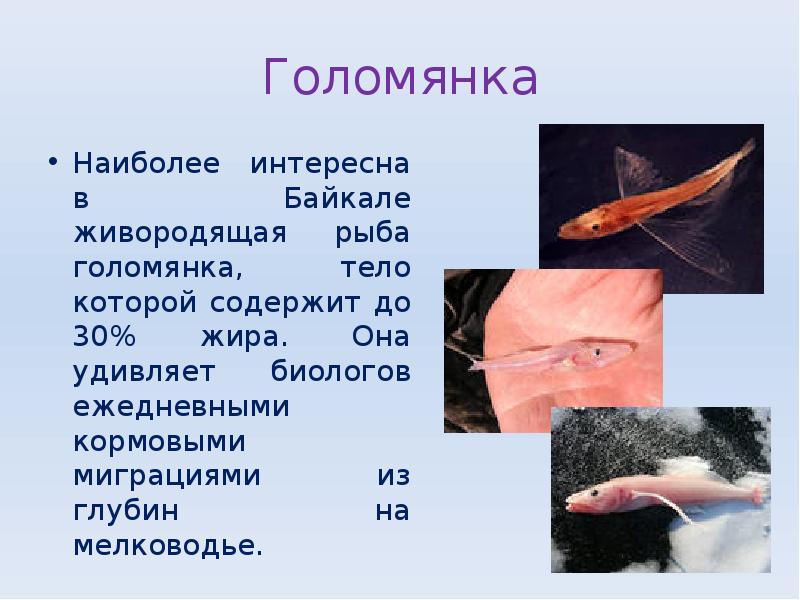 Голомянка

• Наиболее интересна в Байкале живородящая рыба голомянка, тело которой содержит до 30% жира. Она удивляет биологов ежедневными кормовыми миграциями из глубин на мелководье.